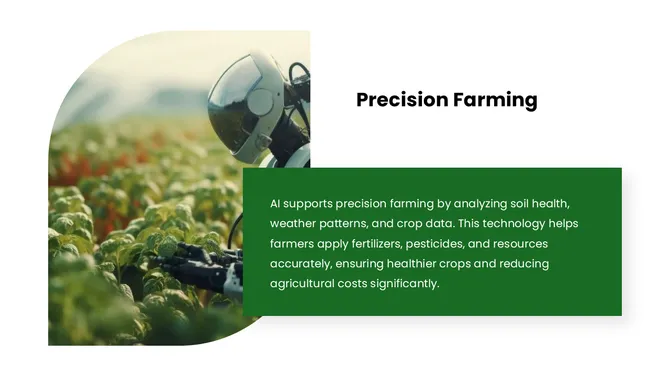 Precision Farming

AI supports precision farming by analyzing soil health, weather patterns, and crop data. This technology helps farmers apply fertilizers, pesticides, and resources accurately, ensuring healthier crops and reducing agricultural costs significantly.